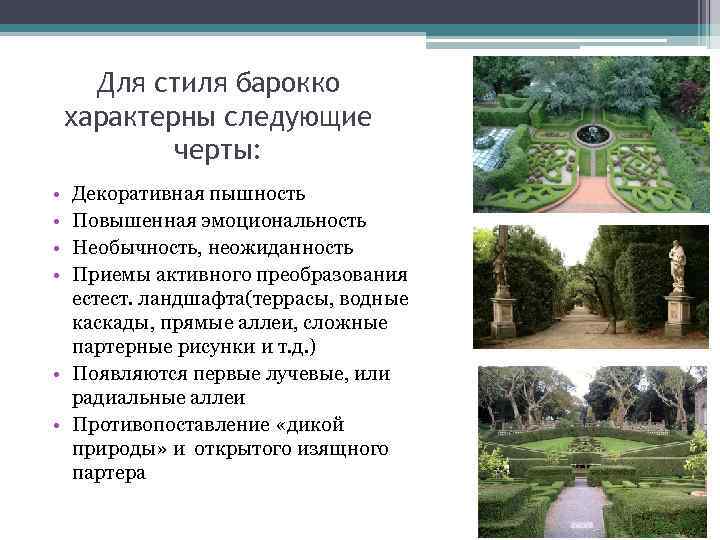 Для стиля барокко характерны следующие черты:

• Декоративная пышность
• Повышенная эмоциональность
• Необычность, неожиданность
• Приемы активного преобразования естест. ландшафта(террасы, водные каскады, прямые аллеи, сложные партерные рисунки и т.д.)
• Появляются первые лучевые, или радиальные аллеи
• Противопоставление «дикой природы» и открытого изящного партера